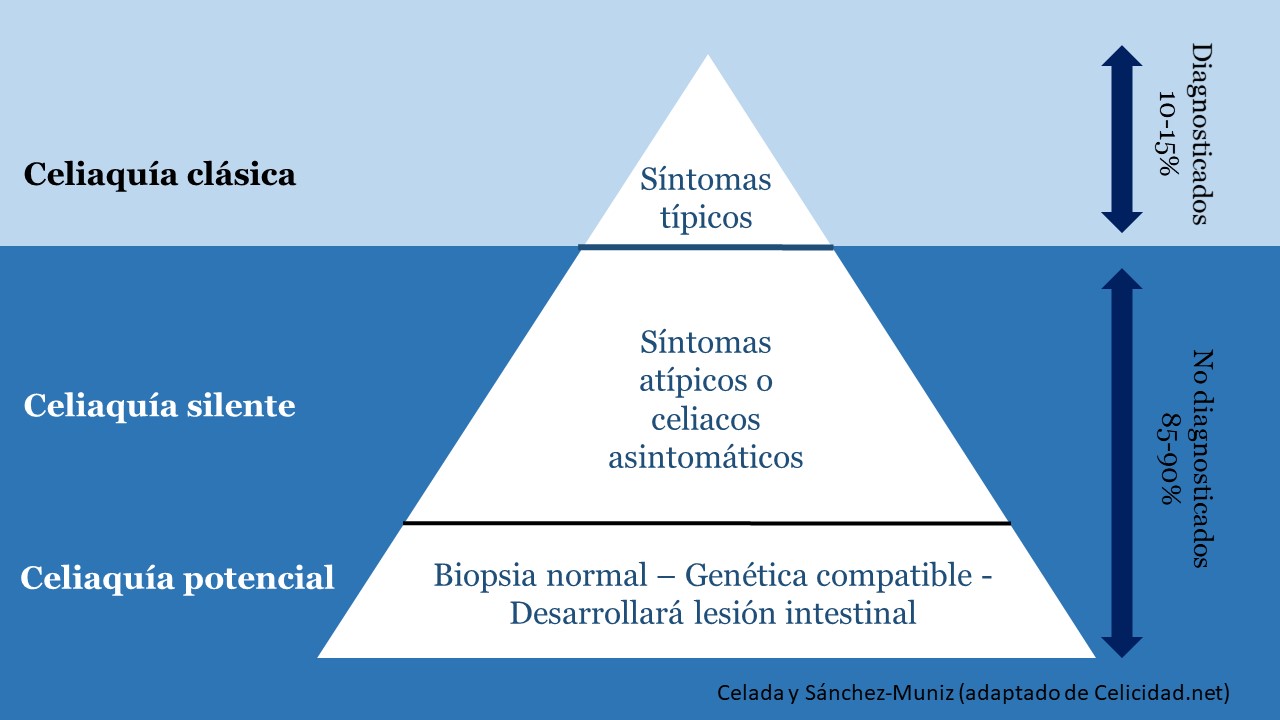 Celiaquía clásica

Síntomas típicos

Diagnosticados 10-15%

Celiaquía silente

Síntomas atípicos o celiacos asintomáticos

No diagnosticados 85-90%

Celiaquía potencial

Biopsia normal – Genética compatible - Desarrollará lesión intestinal

Celada y Sánchez-Muniz (adaptado de Celicidad.net)